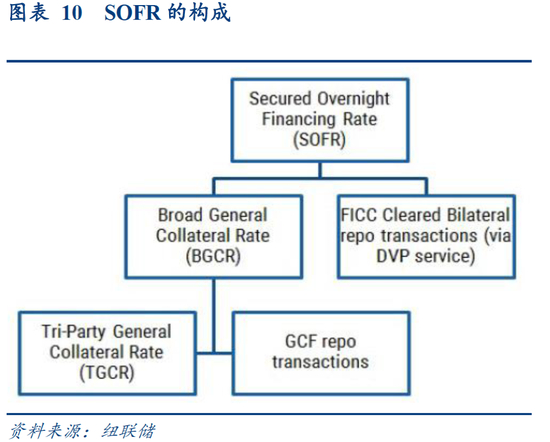 图表 10 SOFR 的构成

Secured Overnight Financing Rate (SOFR)

Broad General Collateral Rate (BGCR)

FICC Cleared Bilateral repo transactions (via DVP service)

Tri-Party General Collateral Rate (TGCR)

GCF repo transactions

资料来源：纽联储